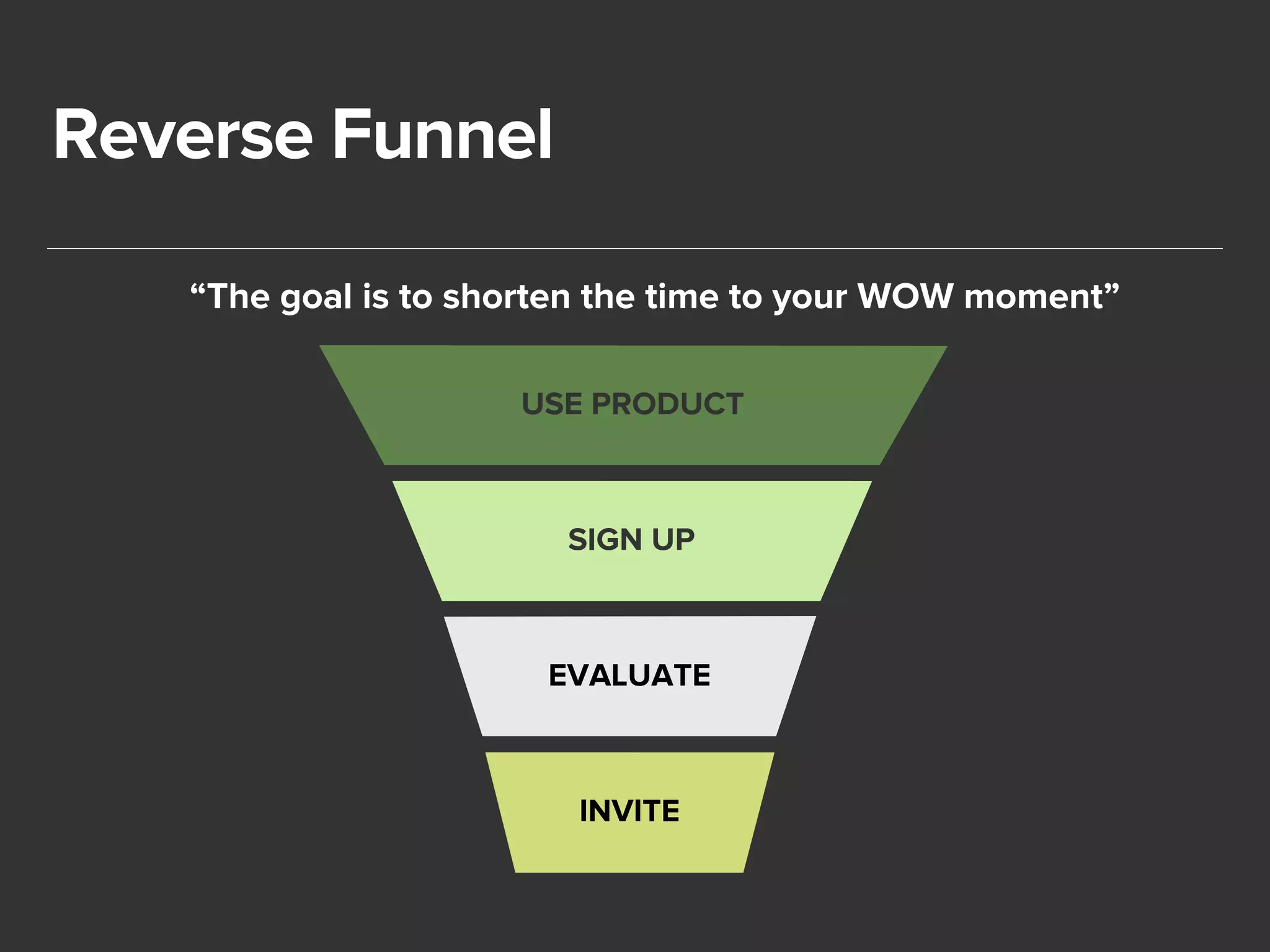 Reverse Funnel

“The goal is to shorten the time to your WOW moment”

USE PRODUCT

SIGN UP

EVALUATE

INVITE